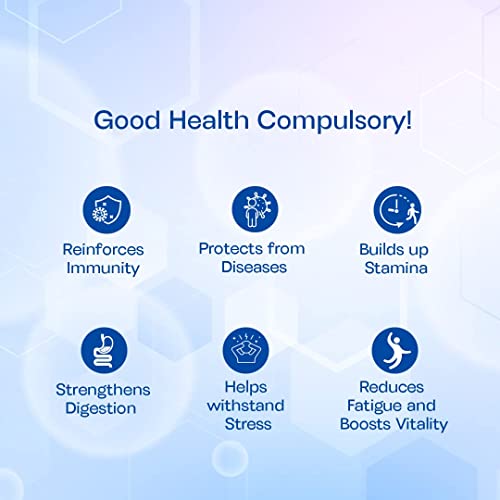 Good Health Compulsory!

Reinforces Immunity

Protects from Diseases

Builds up Stamina

Strengthens Digestion

Helps withstand Stress

Reduces Fatigue and Boosts Vitality